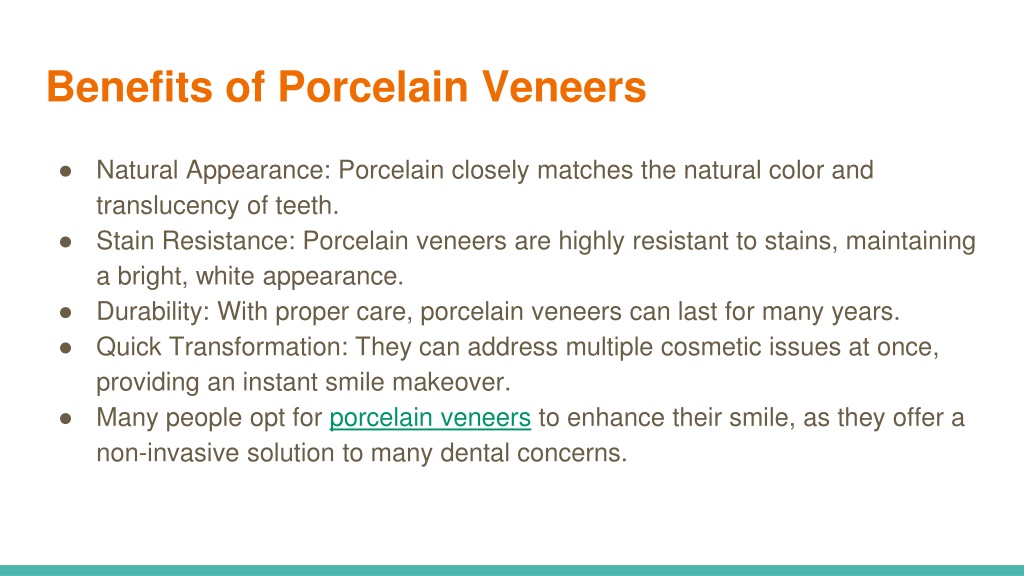 Benefits of Porcelain Veneers

● Natural Appearance: Porcelain closely matches the natural color and translucency of teeth.
● Stain Resistance: Porcelain veneers are highly resistant to stains, maintaining a bright, white appearance.
● Durability: With proper care, porcelain veneers can last for many years.
● Quick Transformation: They can address multiple cosmetic issues at once, providing an instant smile makeover.
● Many people opt for porcelain veneers to enhance their smile, as they offer a non-invasive solution to many dental concerns.